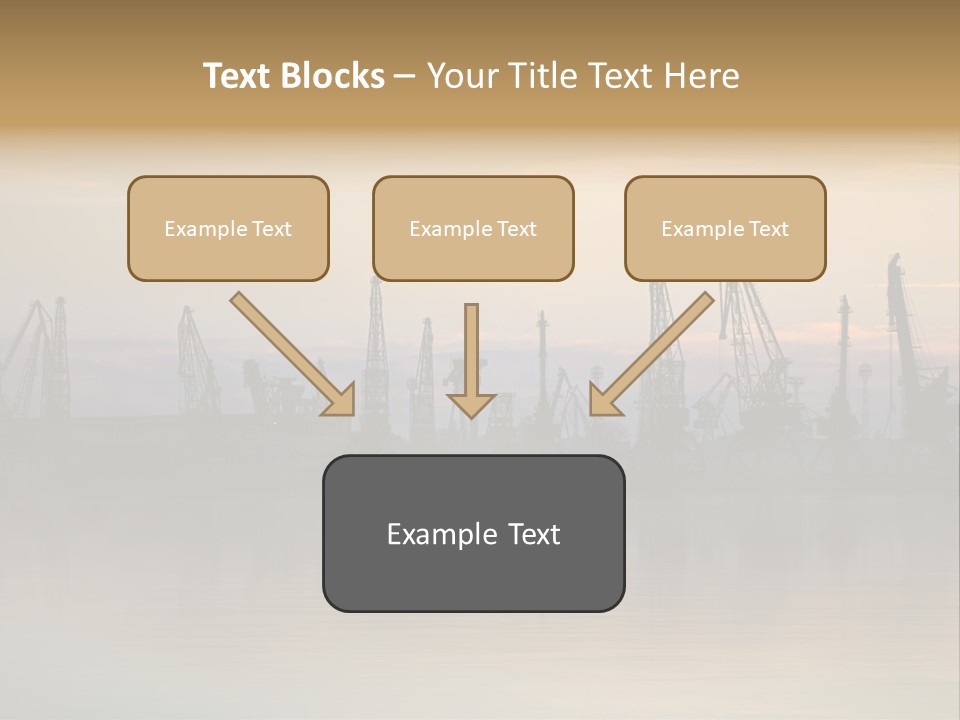 Text Blocks – Your Title Text Here

Example Text

Example Text

Example Text

Example Text